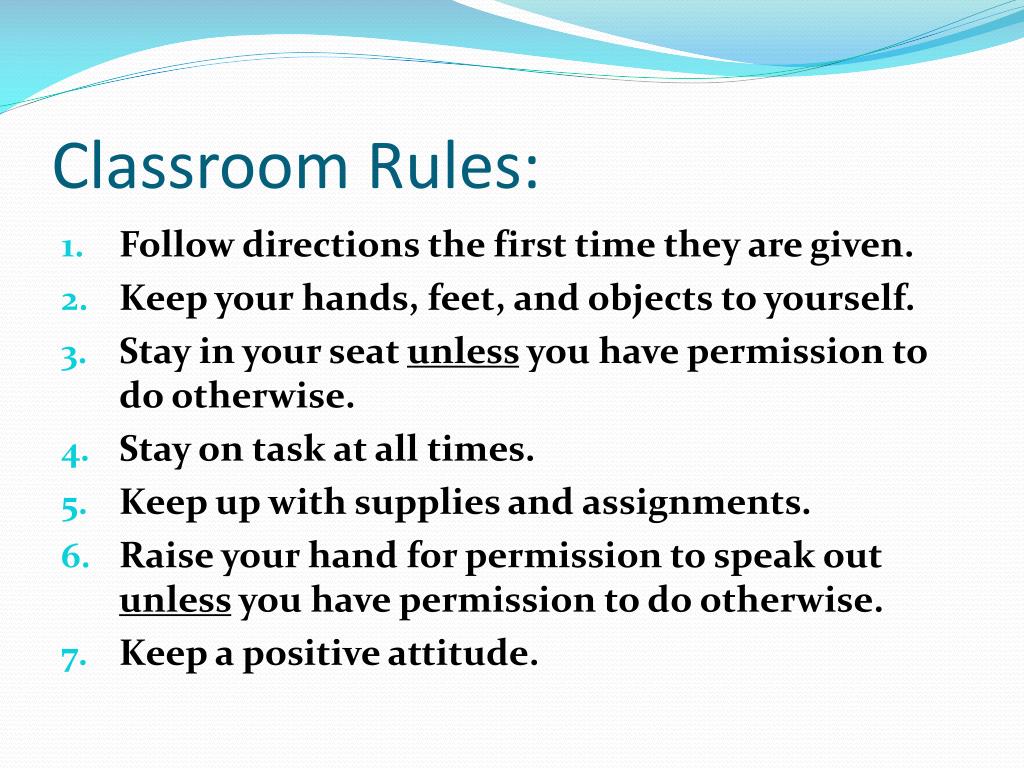 Classroom Rules:

1. Follow directions the first time they are given.
2. Keep your hands, feet, and objects to yourself.
3. Stay in your seat unless you have permission to do otherwise.
4. Stay on task at all times.
5. Keep up with supplies and assignments.
6. Raise your hand for permission to speak out unless you have permission to do otherwise.
7. Keep a positive attitude.